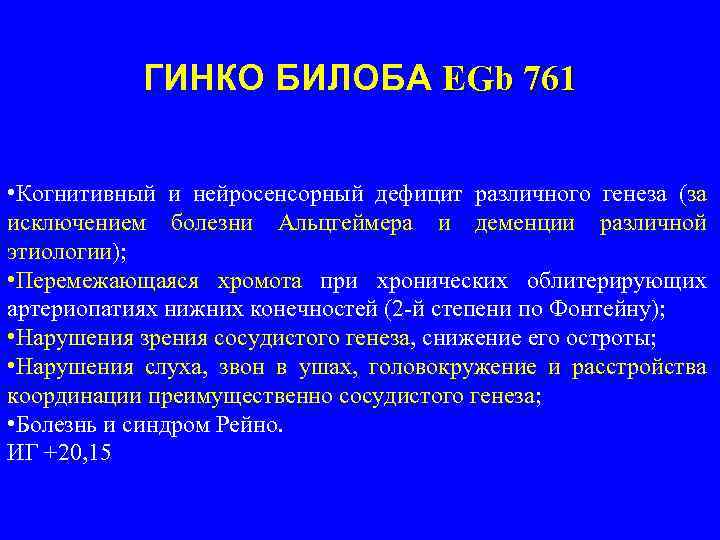 ГИНКО БИЛОБА EGb 761

•Когнитивный и нейросенсорный дефицит различного генеза (за исключением болезни Альцгеймера и деменции различной этиологии);
•Перемежающаяся хромота при хронических облитерирующих артериопатиях нижних конечностей (2-й степени по Фонтейну);
•Нарушения зрения сосудистого генеза, снижение его остроты;
•Нарушения слуха, звон в ушах, головокружение и расстройства координации преимущественно сосудистого генеза;
•Болезнь и синдром Рейно.
ИГ +20,15